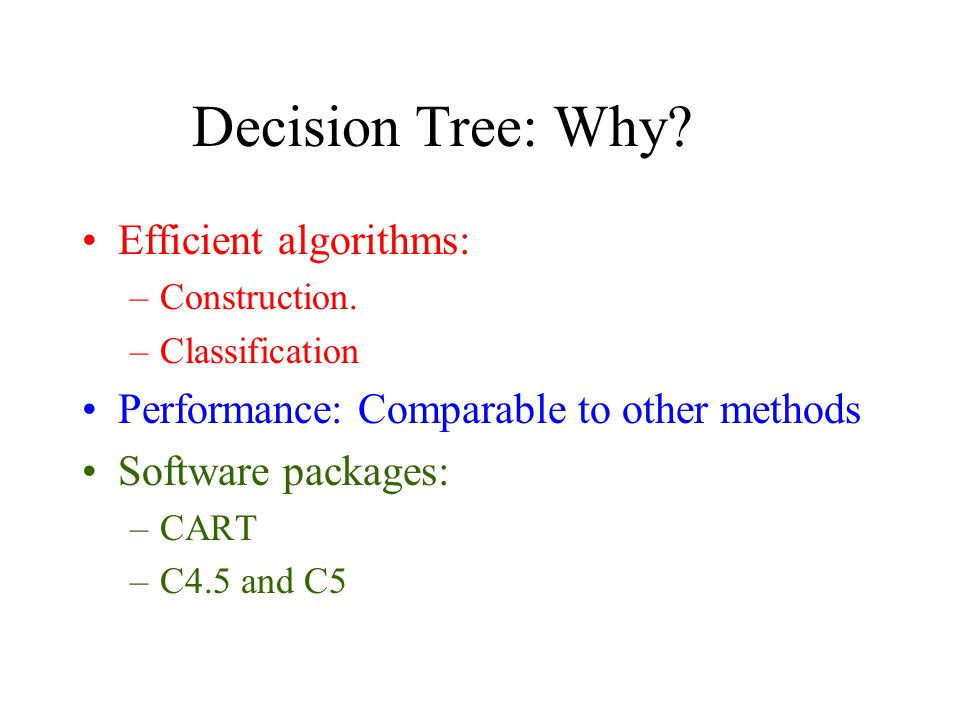 Decision Tree: Why?

• Efficient algorithms:
– Construction.
– Classification
• Performance: Comparable to other methods
• Software packages:
– CART
– C4.5 and C5